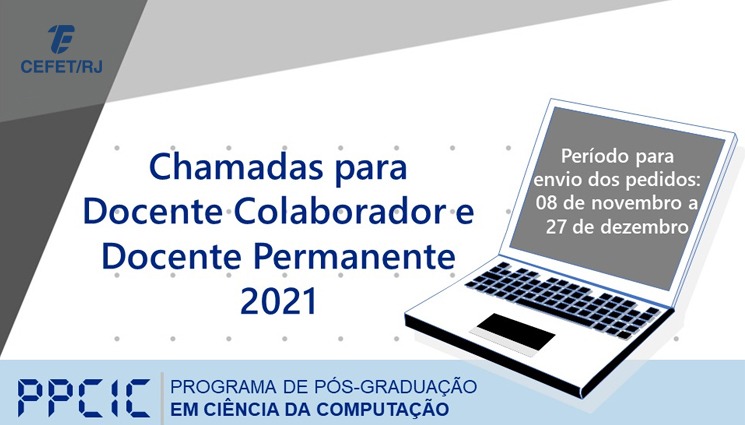 CEFET/RJ

Chamadas para Docente Colaborador e Docente Permanente 2021

Período para envio dos pedidos: 08 de novembro a 27 de dezembro

PPCIC PROGRAMA DE PÓS-GRADUAÇÃO EM CIÊNCIA DA COMPUTAÇÃO